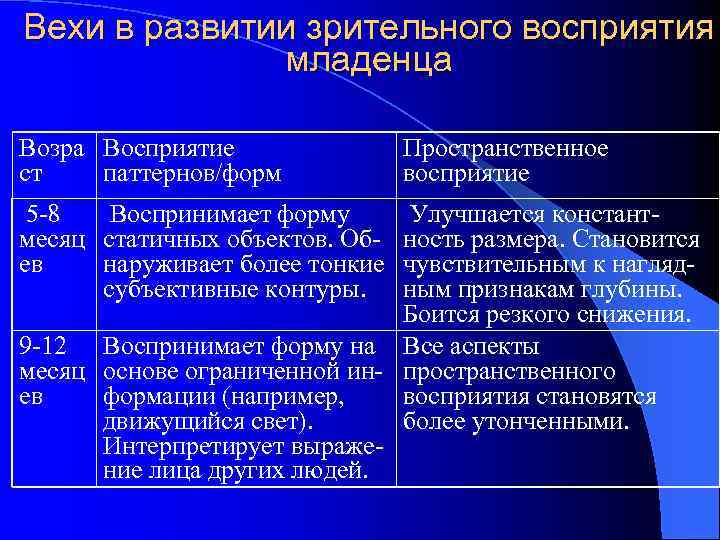 Вехи в развитии зрительного восприятия младенца

| Возраст | Восприятие паттернов/форм | Пространственное восприятие |
|---|---|---|
| 5-8 месяцев | Воспринимает форму статичных объектов. Обнаруживает более тонкие субъективные контуры. | Улучшается константность размера. Становится чувствительным к наглядным признакам глубины. Боится резкого снижения. |
| 9-12 месяцев | Воспринимает форму на основе ограниченной информации (например, движущийся свет). Интерпретирует выражение лица других людей. | Все аспекты пространственного восприятия становятся более утонченными. |